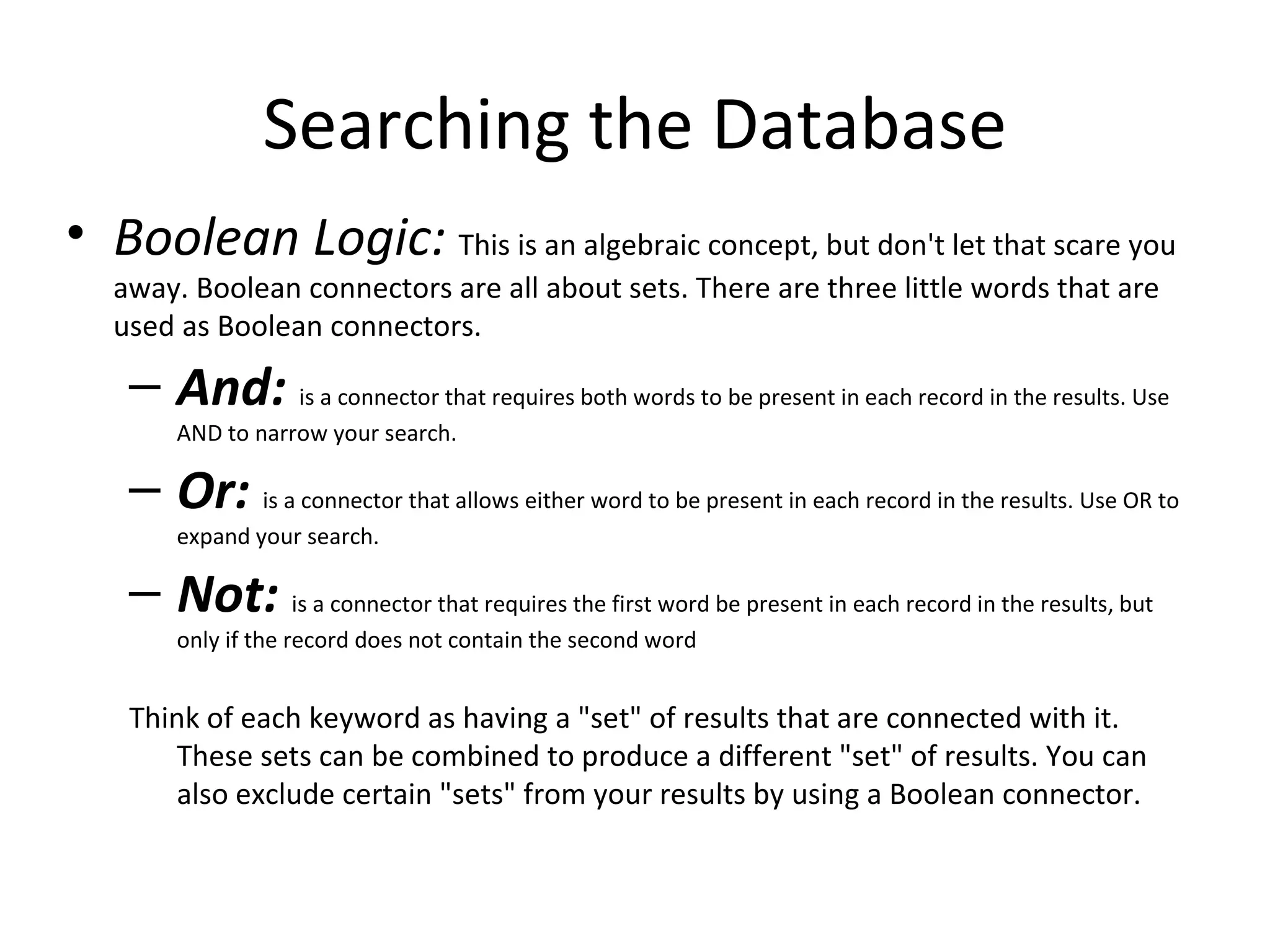 Searching the Database

• Boolean Logic: This is an algebraic concept, but don't let that scare you away. Boolean connectors are all about sets. There are three little words that are used as Boolean connectors.

– And: is a connector that requires both words to be present in each record in the results. Use AND to narrow your search.

– Or: is a connector that allows either word to be present in each record in the results. Use OR to expand your search.

– Not: is a connector that requires the first word be present in each record in the results, but only if the record does not contain the second word

Think of each keyword as having a "set" of results that are connected with it. These sets can be combined to produce a different "set" of results. You can also exclude certain "sets" from your results by using a Boolean connector.